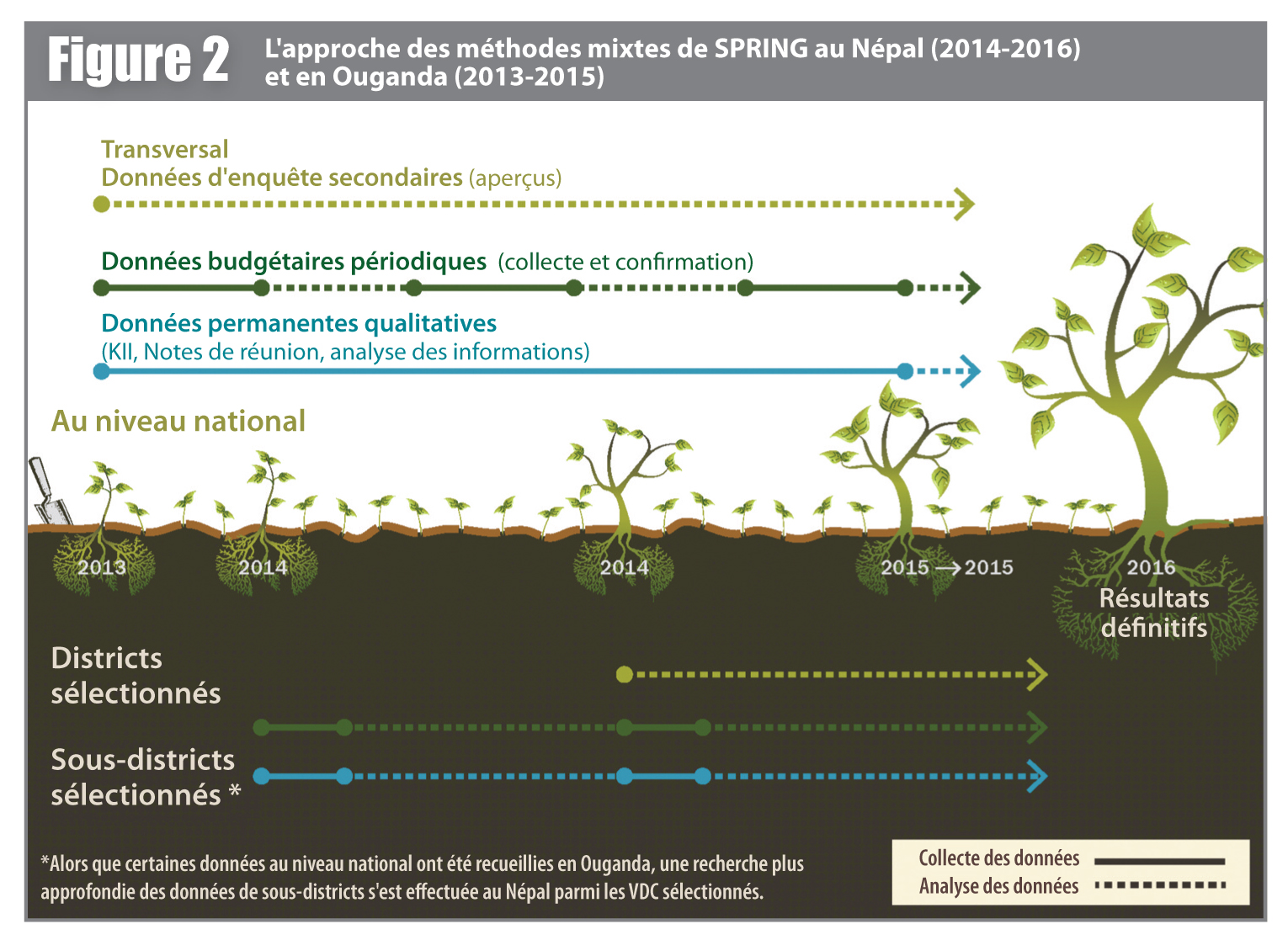 Figure 2 L'approche des méthodes mixtes de SPRING au Népal (2014-2016) et en Ouganda (2013-2015)

Transversal
Données d'enquête secondaires (aperçus)

Données budgétaires périodiques (collecte et confirmation)

Données permanentes qualitatives
(KII, Notes de réunion, analyse des informations)

Au niveau national

2013
2014
2014
2015 → 2015
2016
Résultats définitifs

Districts sélectionnés

Sous-districts sélectionnés *

*Alors que certaines données au niveau national ont été recueillies en Ouganda, une recherche plus approfondie des données de sous-districts s'est effectuée au Népal parmi les VDC sélectionnés.

Collecte des données
Analyse des données